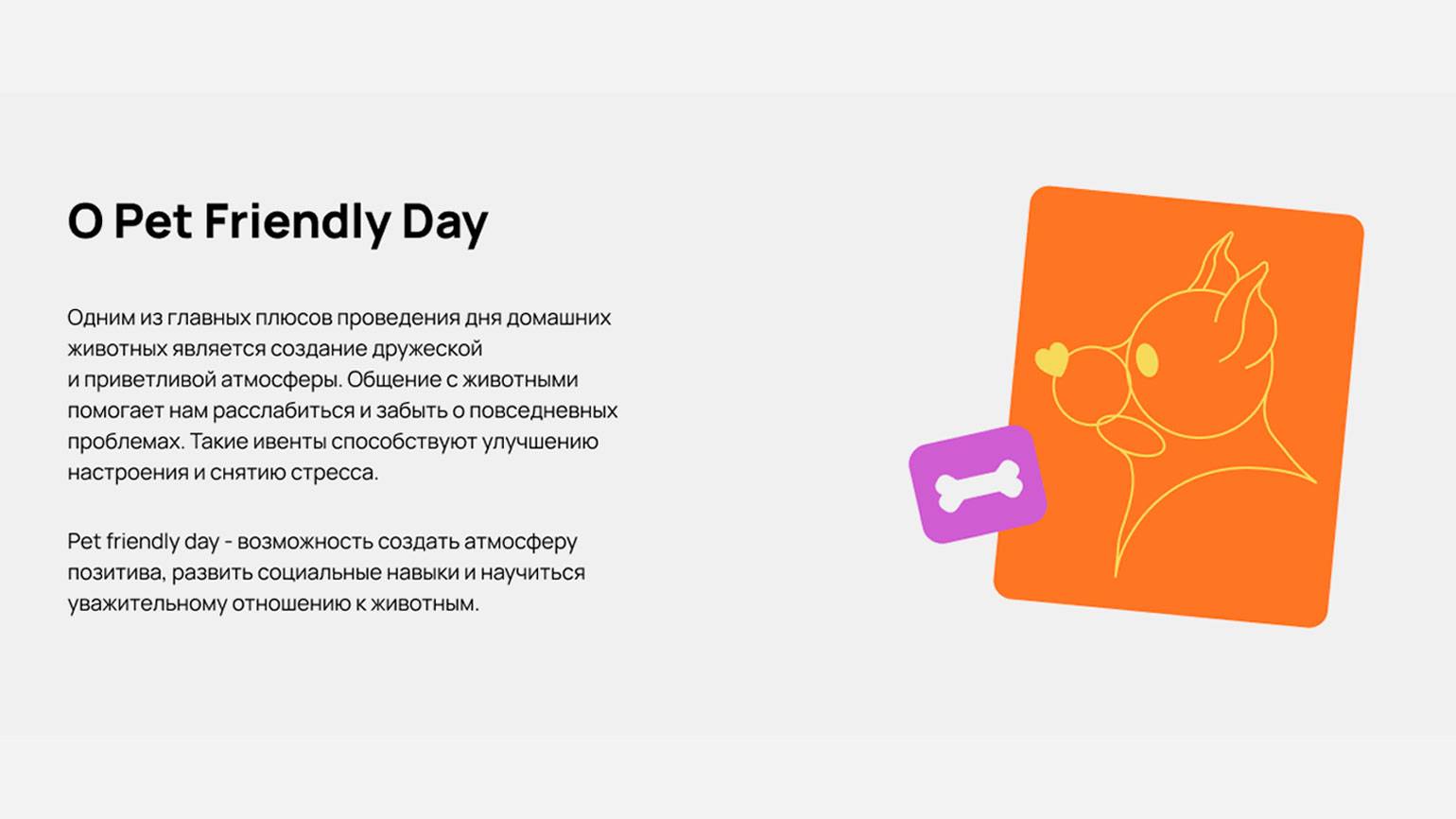 О Pet Friendly Day

Одним из главных плюсов проведения дня домашних животных является создание дружеской и приветливой атмосферы. Общение с животными помогает нам расслабиться и забыть о повседневных проблемах. Такие ивенты способствуют улучшению настроения и снятию стресса.

Pet friendly day - возможность создать атмосферу позитива, развить социальные навыки и научиться уважительному отношению к животным.